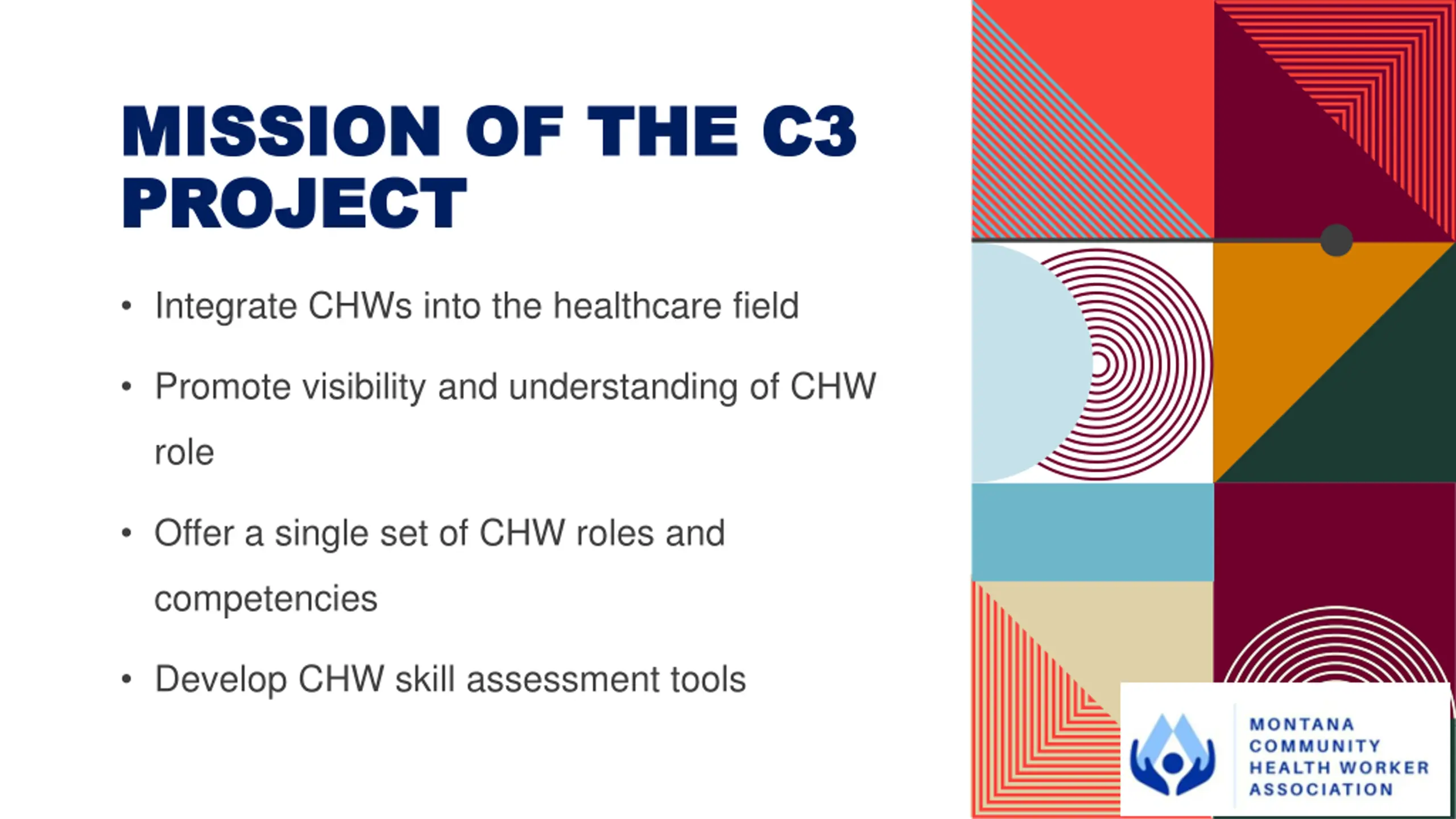 MISSION OF THE C3 PROJECT

• Integrate CHWs into the healthcare field

• Promote visibility and understanding of CHW role

• Offer a single set of CHW roles and competencies

• Develop CHW skill assessment tools

MONTANA COMMUNITY HEALTH WORKER ASSOCIATION